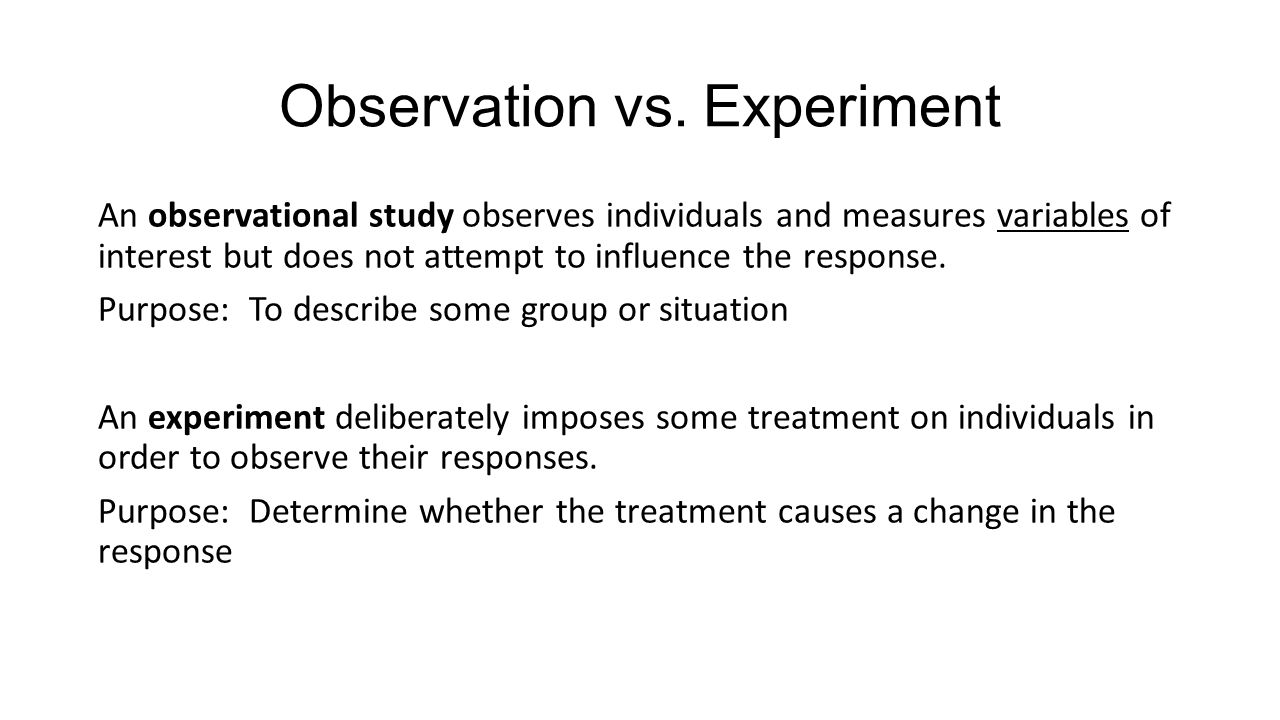 Observation vs. Experiment

An observational study observes individuals and measures variables of interest but does not attempt to influence the response.

Purpose: To describe some group or situation

An experiment deliberately imposes some treatment on individuals in order to observe their responses.

Purpose: Determine whether the treatment causes a change in the response